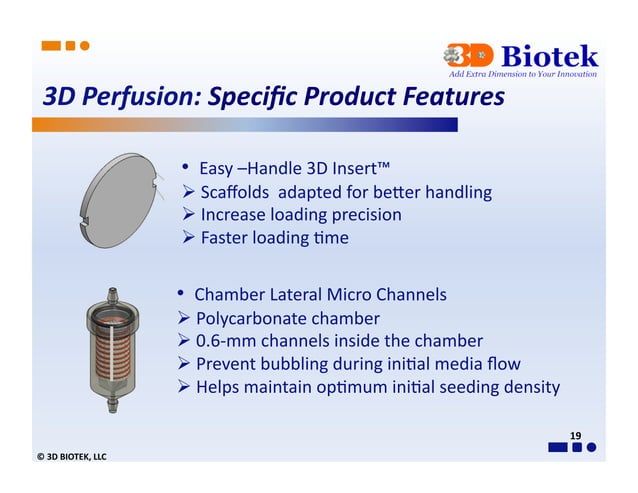 3D Biotek
Add Extra Dimension to Your Innovation

3D Perfusion: Specific Product Features

• Easy –Handle 3D Insert™
➢ Scaffolds adapted for better handling
➢ Increase loading precision
➢ Faster loading time

• Chamber Lateral Micro Channels
➢ Polycarbonate chamber
➢ 0.6-mm channels inside the chamber
➢ Prevent bubbling during initial media flow
➢ Helps maintain optimum initial seeding density

19

© 3D BIOTEK, LLC